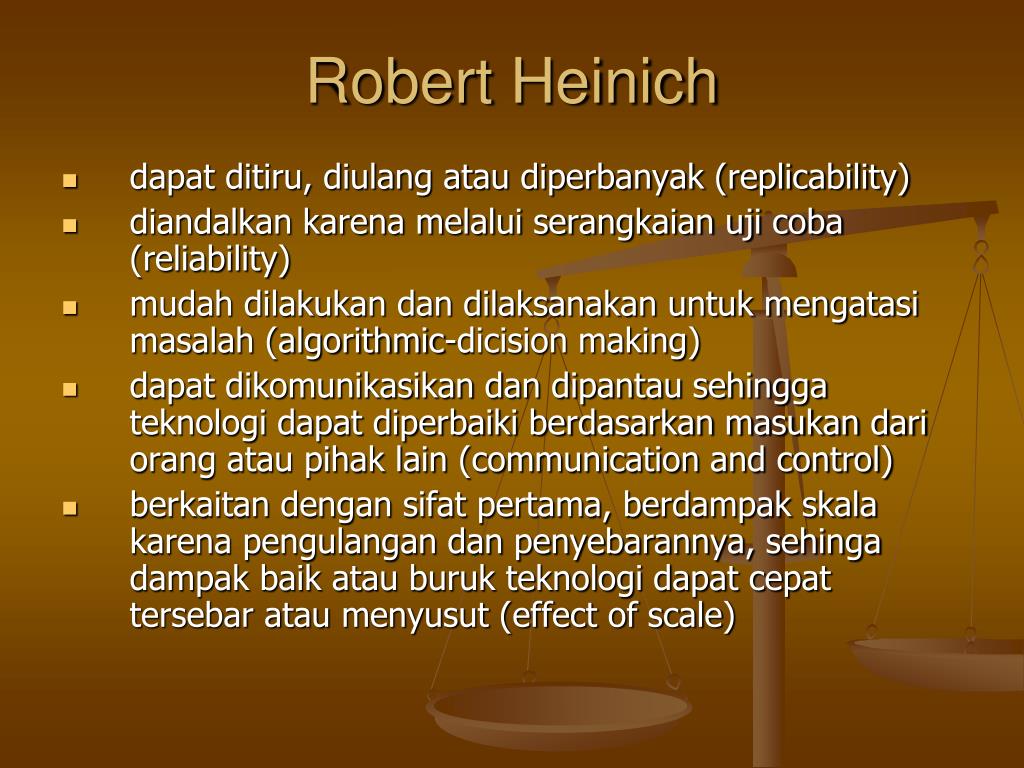 Robert Heinich

- dapat ditiru, diulang atau diperbanyak (replicability)
- diandalkan karena melalui serangkaian uji coba (reliability)
- mudah dilakukan dan dilaksanakan untuk mengatasi masalah (algorithmic-dicision making)
- dapat dikomunikasikan dan dipantau sehingga teknologi dapat diperbaiki berdasarkan masukan dari orang atau pihak lain (communication and control)
- berkaitan dengan sifat pertama, berdampak skala karena pengulangan dan penyebarannya, sehinga dampak baik atau buruk teknologi dapat cepat tersebar atau menyusut (effect of scale)